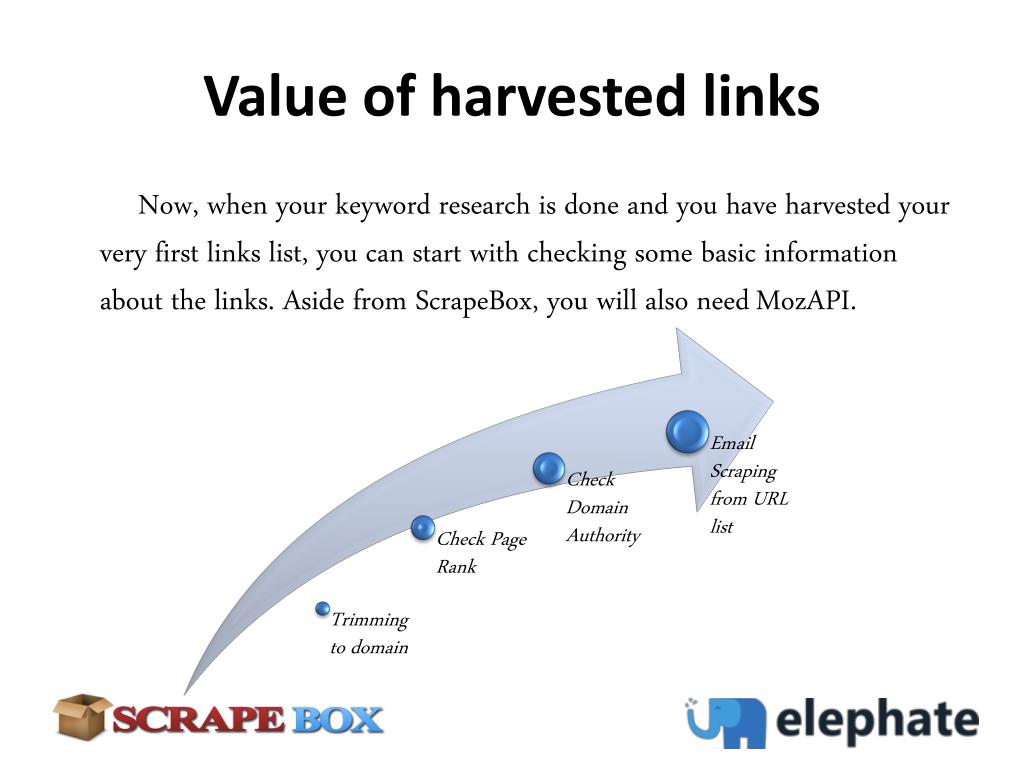 Value of harvested links

Now, when your keyword research is done and you have harvested your very first links list, you can start with checking some basic information about the links. Aside from ScrapeBox, you will also need MozAPI.

Trimming to domain

Check Page Rank

Check Domain Authority

Email Scraping from URL list

SCRAPE BOX

elephate